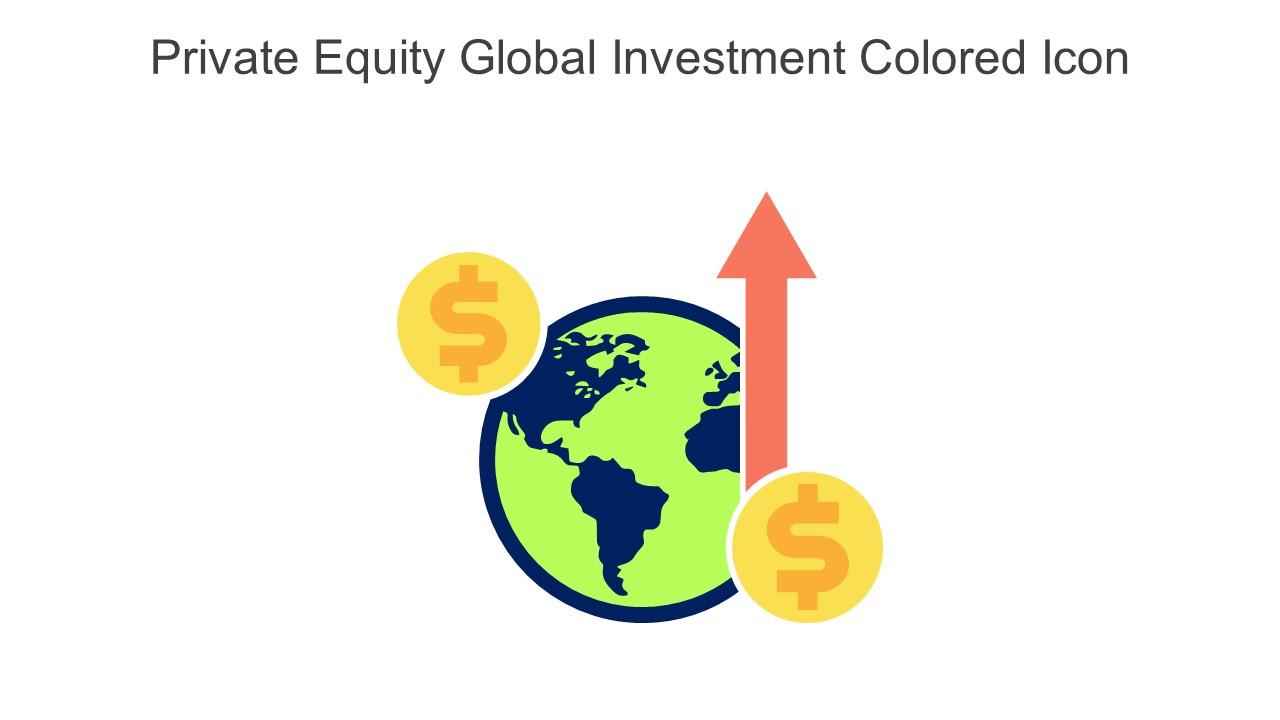 Private Equity Global Investment Colored Icon

$

$